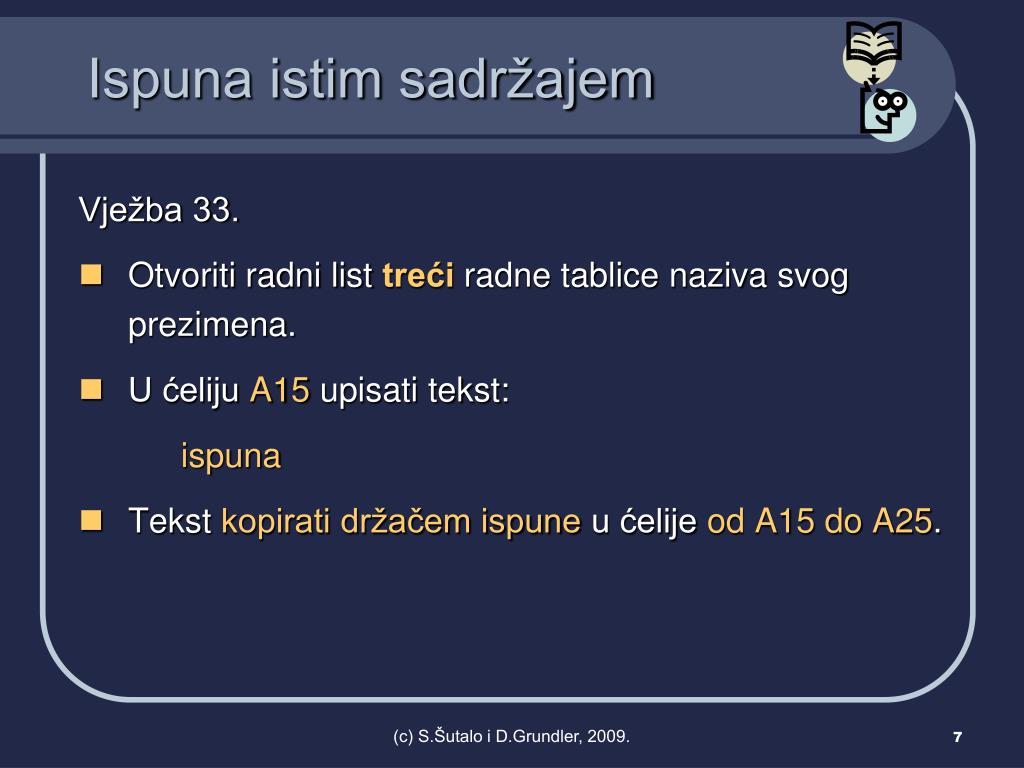 Ispuna istim sadržajem

Vježba 33.

Otvoriti radni list treći radne tablice naziva svog prezimena.

U ćeliju A15 upisati tekst:

ispuna

Tekst kopirati držačem ispune u ćelije od A15 do A25.

(c) S.Šutalo i D.Grundler, 2009.

7